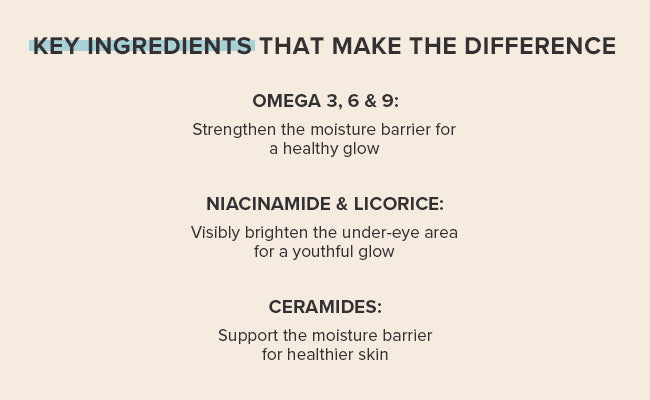 KEY INGREDIENTS THAT MAKE THE DIFFERENCE

OMEGA 3, 6 & 9:

Strengthen the moisture barrier for a healthy glow

NIACINAMIDE & LICORICE:

Visibly brighten the under-eye area for a youthful glow

CERAMIDES:

Support the moisture barrier for healthier skin